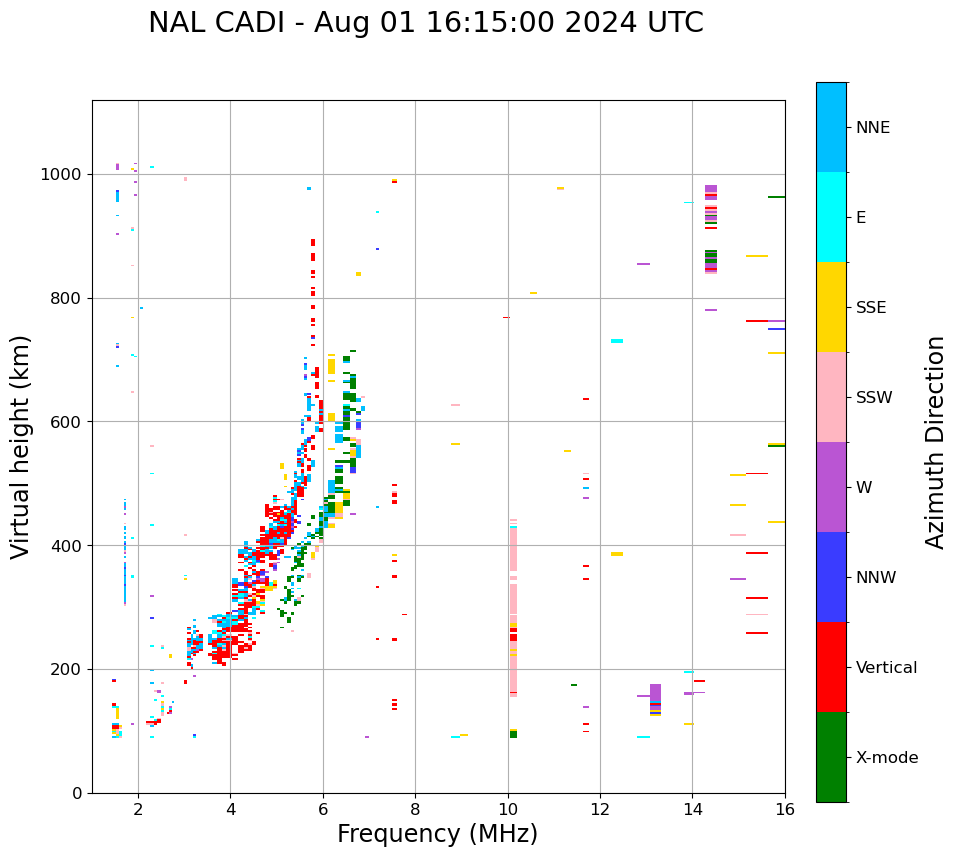 NAL CADI - Aug 01 16:15:00 2024 UTC

Virtual height (km)

1000
800
600
400
200
0

2
4
6
8
10
12
14
16

Frequency (MHz)

NNE
E
SSE
SSW
W
NNW
Vertical
X-mode

Azimuth Direction